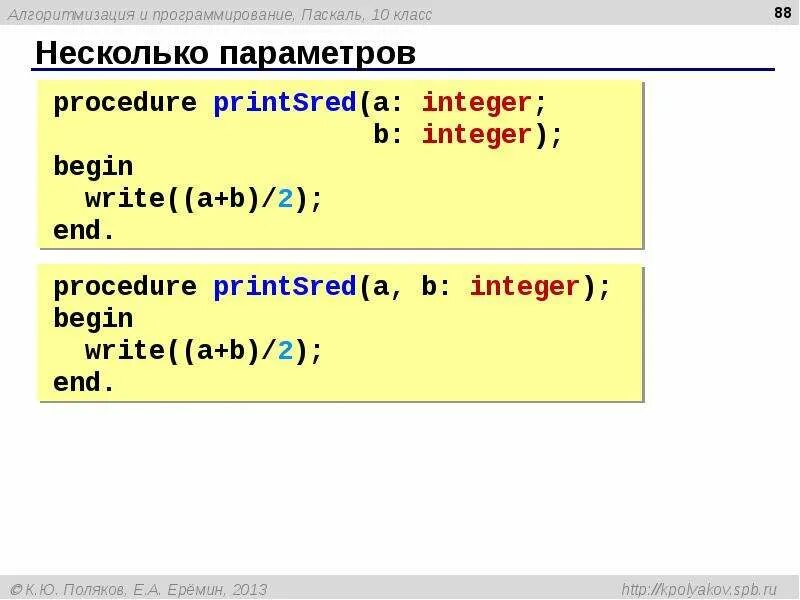 Алгоритмизация и программирование, Паскаль, 10 класс

88

Несколько параметров

procedure printSred(a: integer;
                    b: integer);
begin
  write((a+b)/2);
end.

procedure printSred(a, b: integer);
begin
  write((a+b)/2);
end.

© К.Ю. Поляков, Е.А. Ерёмин, 2013

http://kpolyakov.spb.ru